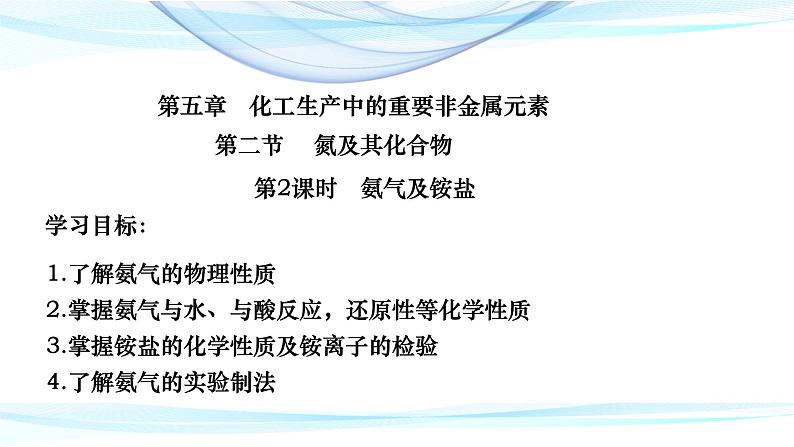 第五章　化工生产中的重要非金属元素

第二节　氮及其化合物

第2课时　氨气及铵盐

学习目标：

1.了解氨气的物理性质
2.掌握氨气与水、与酸反应，还原性等化学性质
3.掌握铵盐的化学性质及铵离子的检验
4.了解氨气的实验制法